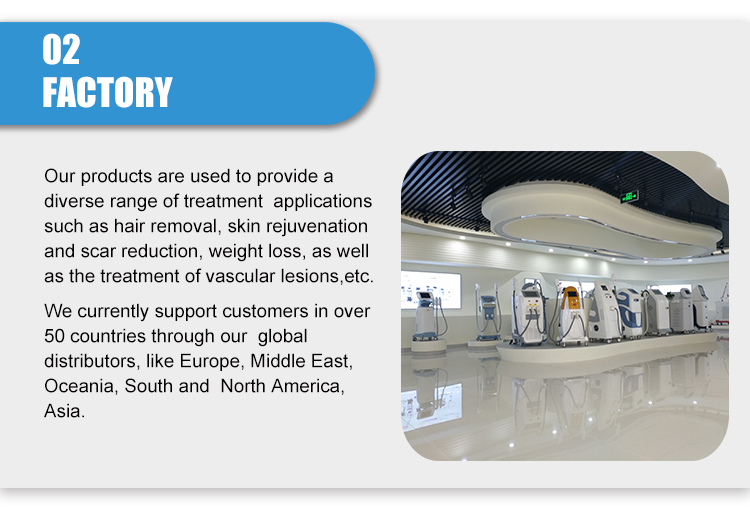 02
FACTORY

Our products are used to provide a diverse range of treatment applications such as hair removal, skin rejuvenation and scar reduction, weight loss, as well as the treatment of vascular lesions,etc.

We currently support customers in over 50 countries through our global distributors, like Europe, Middle East, Oceania, South and North America, Asia.